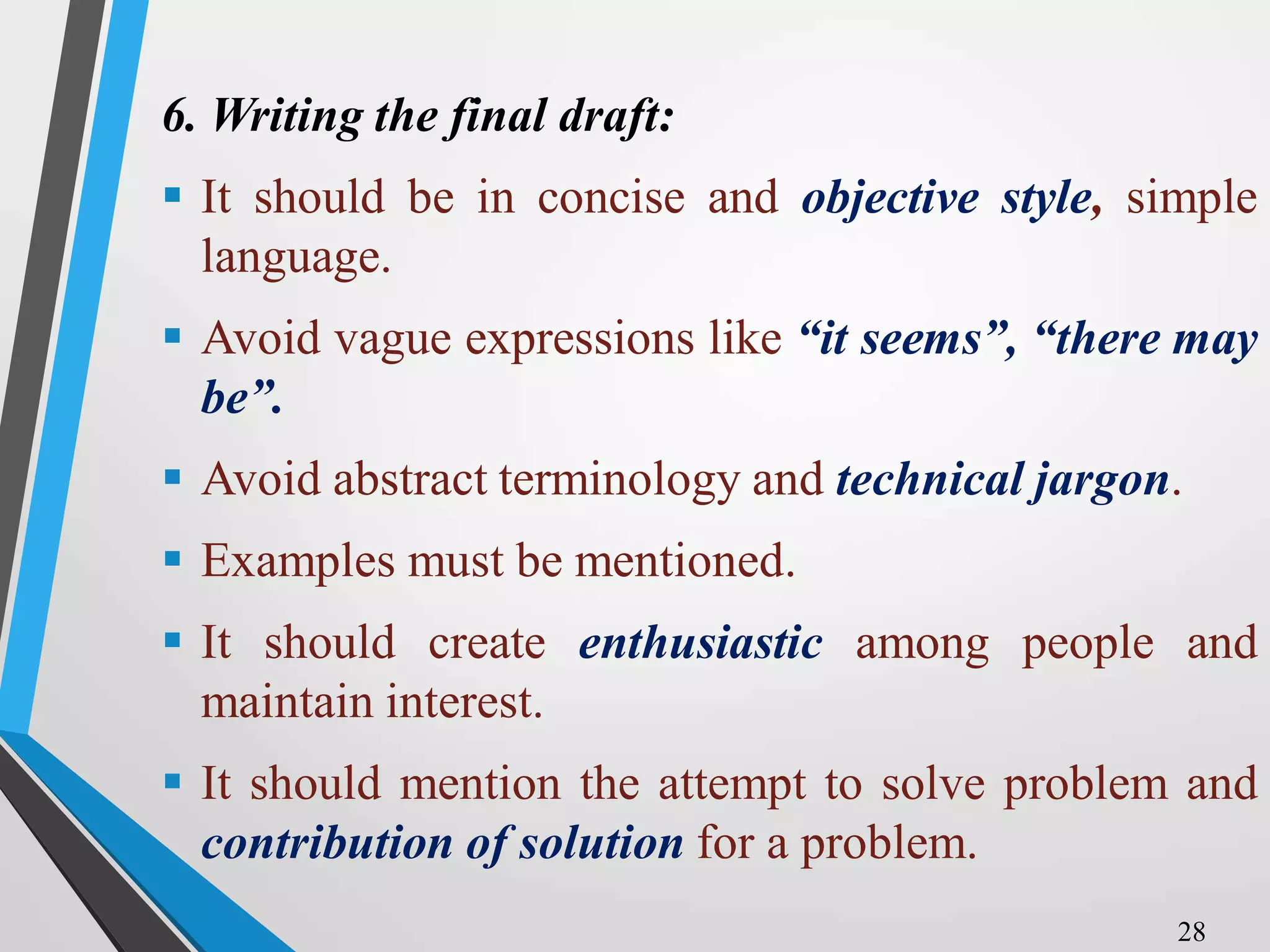 6. Writing the final draft:

▪ It should be in concise and objective style, simple language.

▪ Avoid vague expressions like “it seems”, “there may be”.

▪ Avoid abstract terminology and technical jargon.

▪ Examples must be mentioned.

▪ It should create enthusiastic among people and maintain interest.

▪ It should mention the attempt to solve problem and contribution of solution for a problem.

28